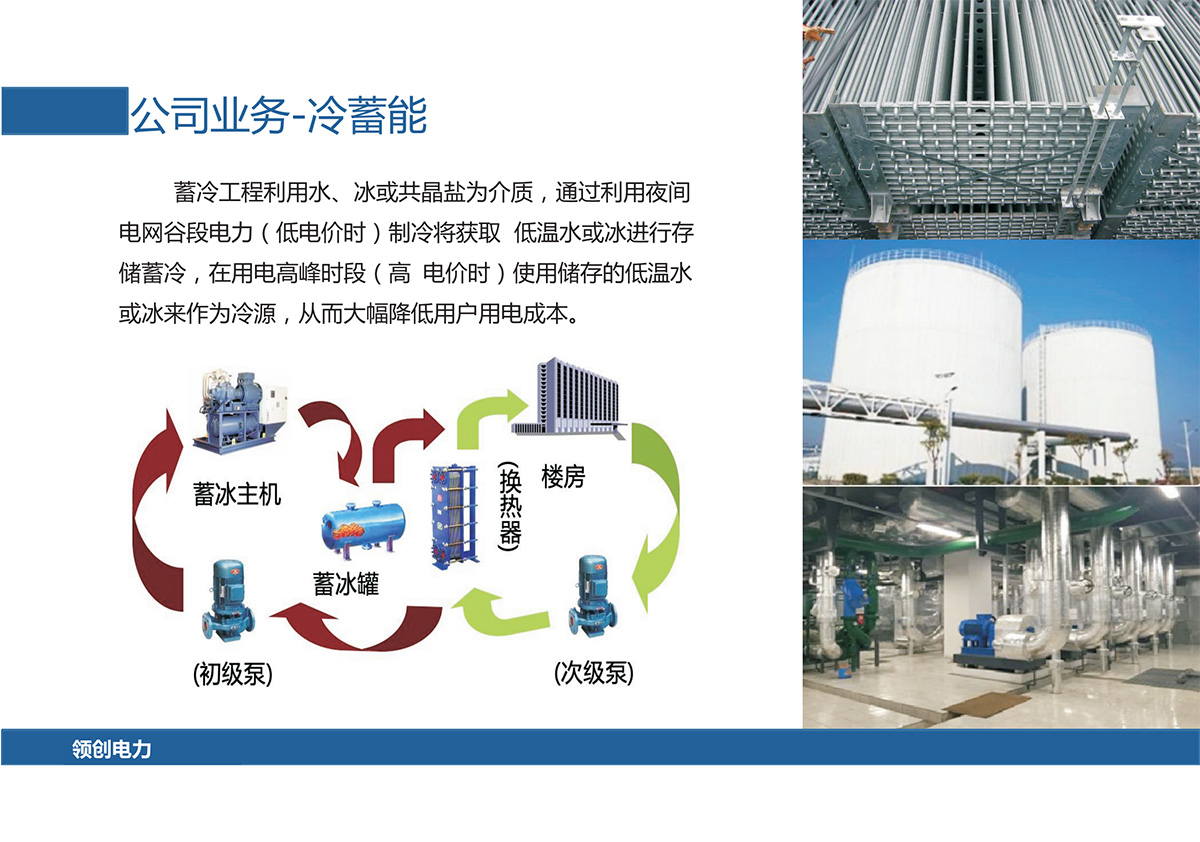 公司业务-冷蓄能

蓄冷工程利用水、冰或共晶盐为介质，通过利用夜间电网谷段电力（低电价时）制冷将获取 低温水或冰进行存储蓄冷，在用电高峰时段（高 电价时）使用储存的低温水或冰来作为冷源，从而大幅降低用户用电成本。

蓄冰主机

蓄冰罐

(换热器)

楼房

(初级泵)

(次级泵)

领创电力